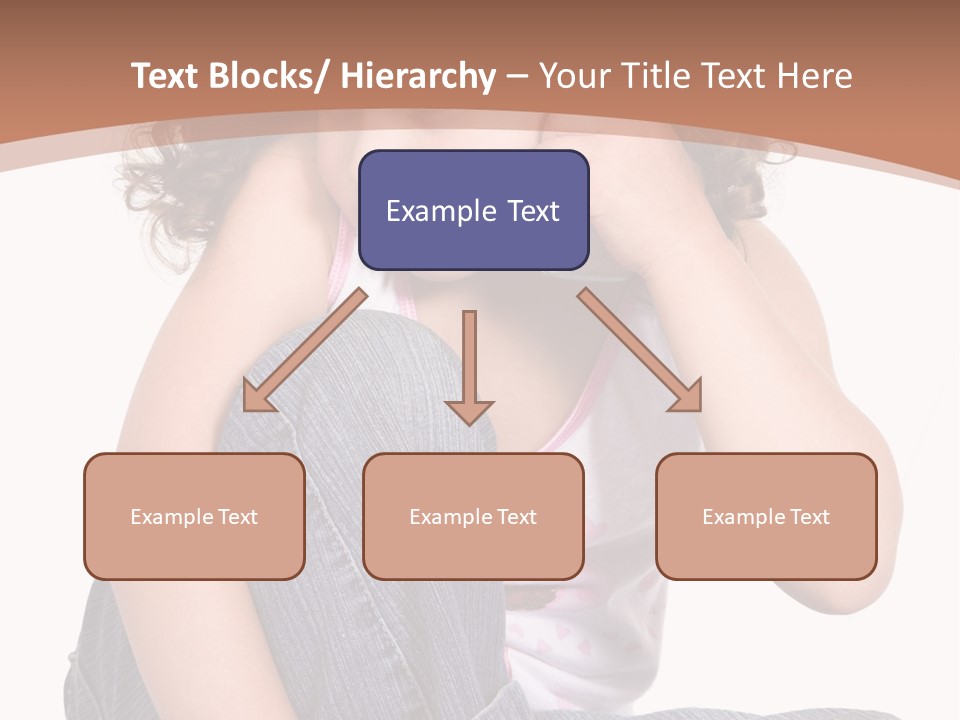 Text Blocks/ Hierarchy – Your Title Text Here

Example Text

Example Text

Example Text

Example Text